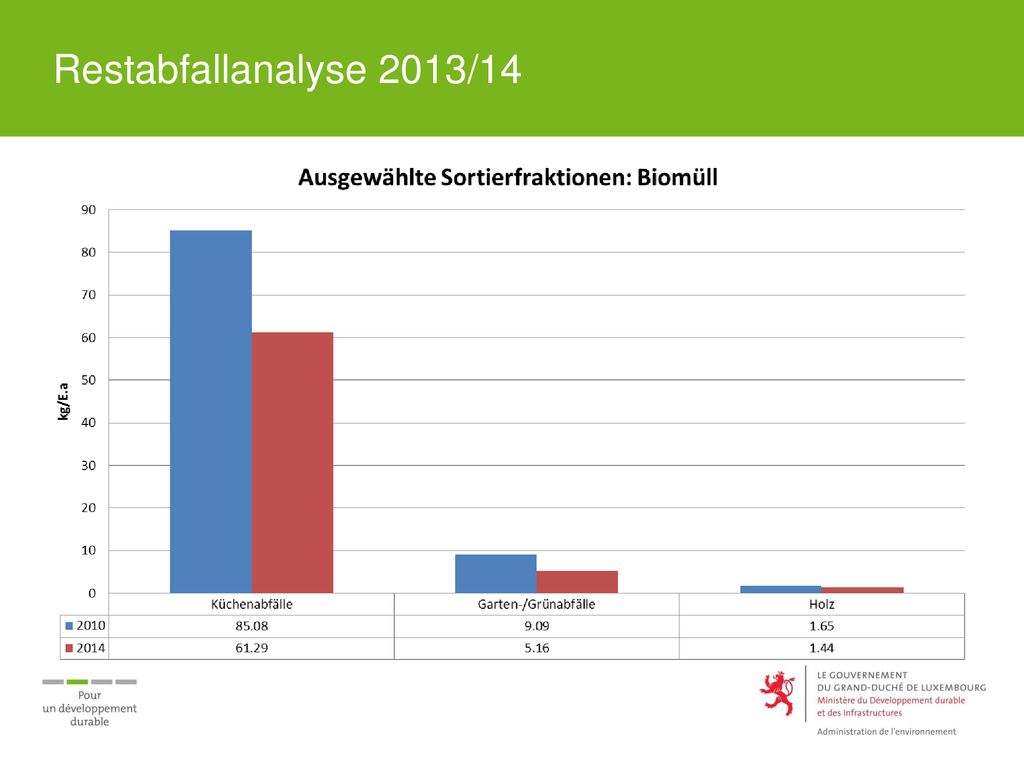 Restabfallanalyse 2013/14

Ausgewählte Sortierfraktionen: Biomüll

kg/E.a

90
80
70
60
50
40
30
20
10
0

| | Küchenabfälle | Garten-/Grünabfälle | Holz |
|---|---|---|---|
| 2010 | 85.08 | 9.09 | 1.65 |
| 2014 | 61.29 | 5.16 | 1.44 |

Pour un développement durable

LE GOUVERNEMENT DU GRAND-DUCHÉ DE LUXEMBOURG
Ministère du Développement durable et des Infrastructures

Administration de l'environnement